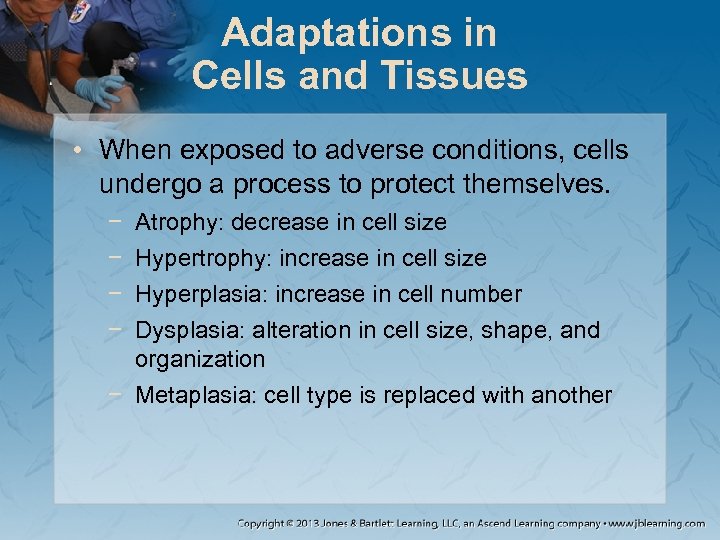 Adaptations in Cells and Tissues

• When exposed to adverse conditions, cells undergo a process to protect themselves.
  – Atrophy: decrease in cell size
  – Hypertrophy: increase in cell size
  – Hyperplasia: increase in cell number
  – Dysplasia: alteration in cell size, shape, and organization
  – Metaplasia: cell type is replaced with another

Copyright © 2013 Jones & Bartlett Learning, LLC, an Ascend Learning company • www.jblearning.com